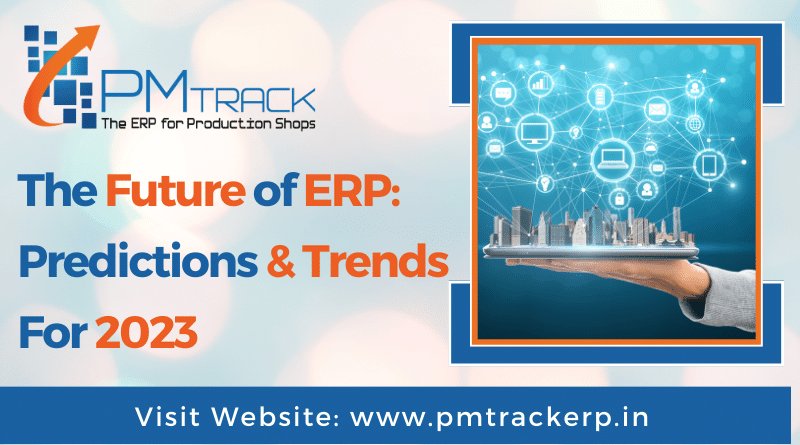 PMTRACK
The ERP for Production Shops

The Future of ERP: Predictions & Trends For 2023

Visit Website: www.pmtrackerp.in